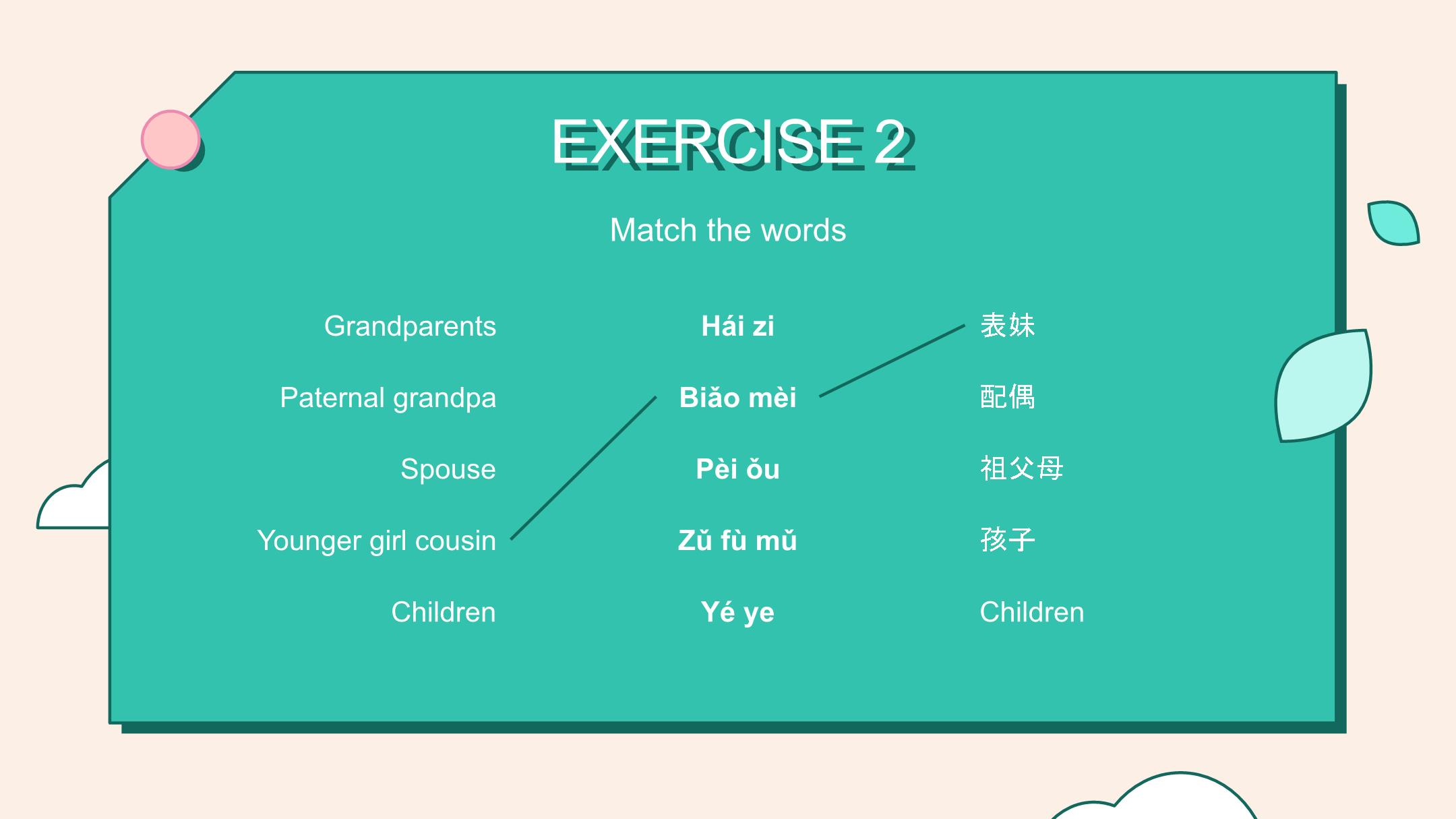 EXERCISE 2

Match the words

Grandparents

Paternal grandpa

Spouse

Younger girl cousin

Children

Hái zi

Biǎo mèi

Pèi ǒu

Zǔ fù mǔ

Yé ye

表妹

配偶

祖父母

孩子

Children